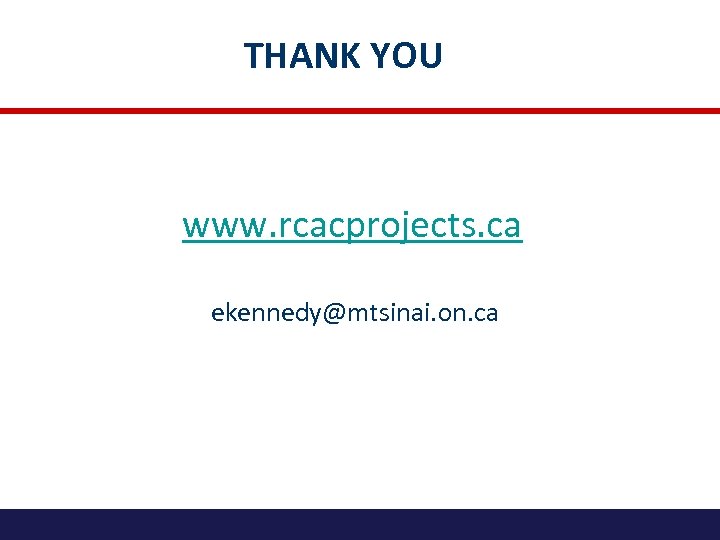 THANK YOU

www.rcacprojects.ca

ekennedy@mtsinai.on.ca